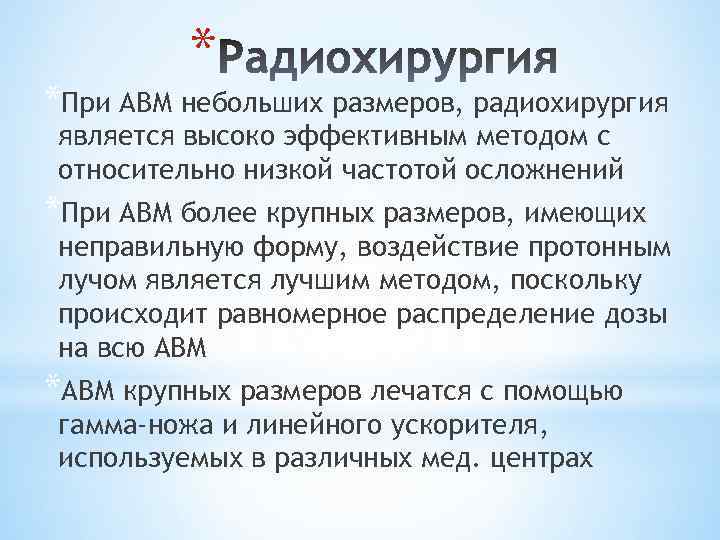 *Радиохирургия

*При АВМ небольших размеров, радиохирургия является высоко эффективным методом с относительно низкой частотой осложнений

*При АВМ более крупных размеров, имеющих неправильную форму, воздействие протонным лучом является лучшим методом, поскольку происходит равномерное распределение дозы на всю АВМ

*АВМ крупных размеров лечатся с помощью гамма-ножа и линейного ускорителя, используемых в различных мед. центрах